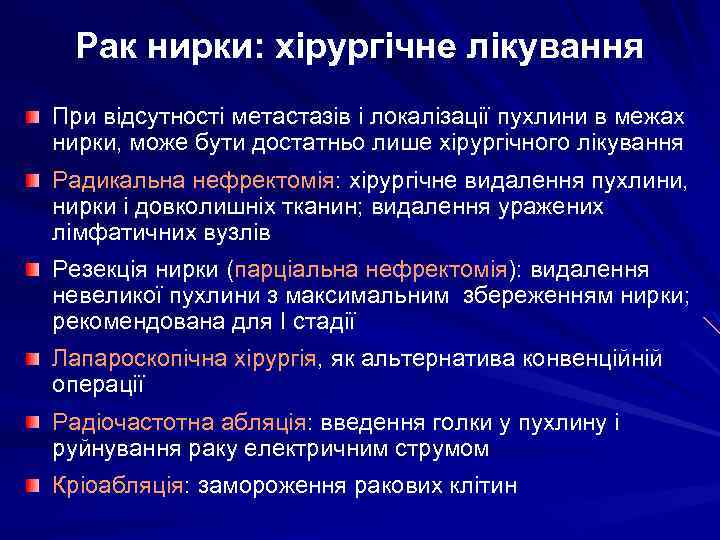 Рак нирки: хірургічне лікування

При відсутності метастазів і локалізації пухлини в межах нирки, може бути достатньо лише хірургічного лікування

Радикальна нефректомія: хірургічне видалення пухлини, нирки і довколишніх тканин; видалення уражених лімфатичних вузлів

Резекція нирки (парціальна нефректомія): видалення невеликої пухлини з максимальним збереженням нирки; рекомендована для I стадії

Лапароскопічна хірургія, як альтернатива конвенційній операції

Радіочастотна абляція: введення голки у пухлину і руйнування раку електричним струмом

Кріоабляція: замороження ракових клітин